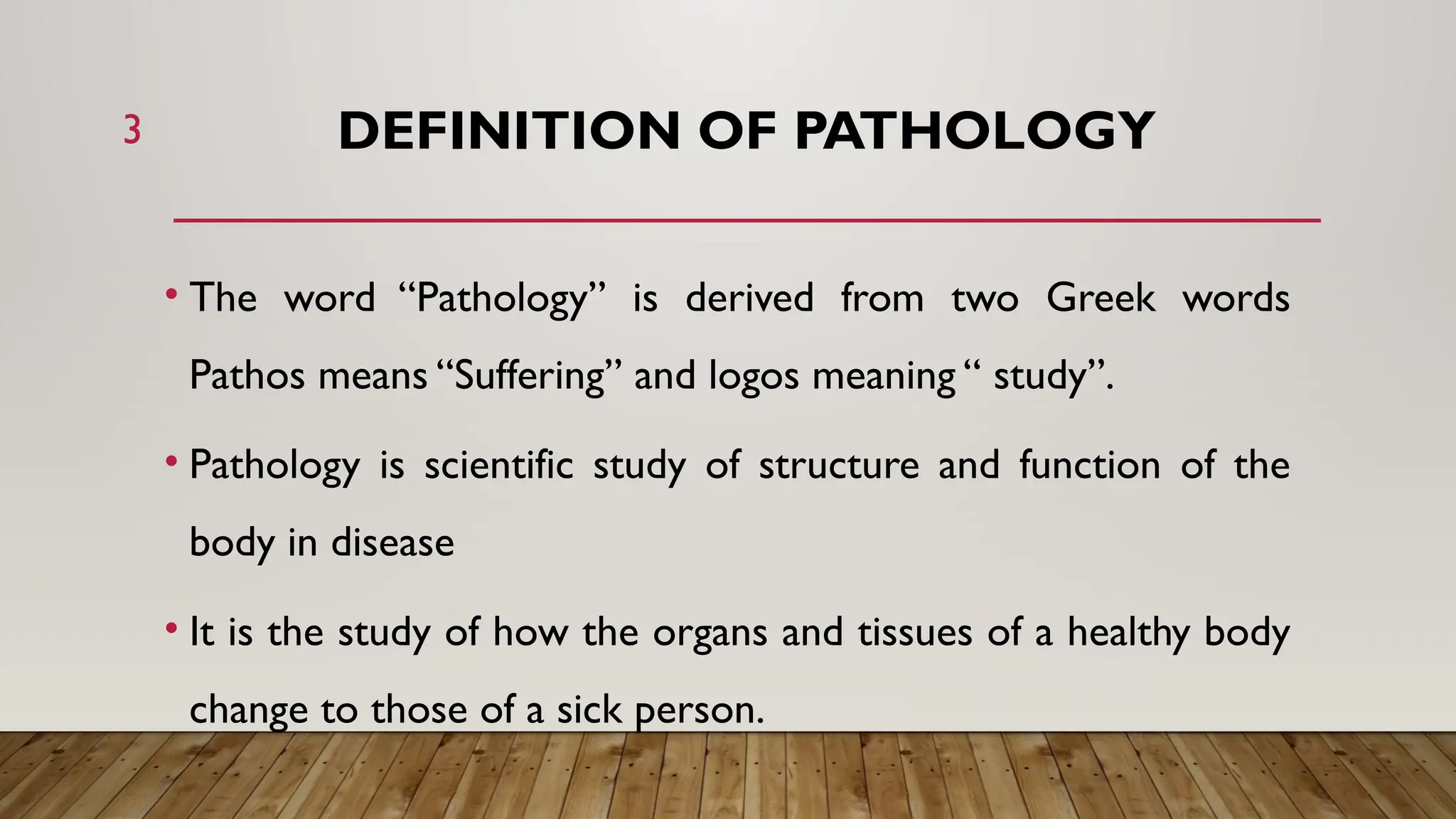 3

DEFINITION OF PATHOLOGY

• The word “Pathology” is derived from two Greek words Pathos means “Suffering” and logos meaning “ study”.

• Pathology is scientific study of structure and function of the body in disease

• It is the study of how the organs and tissues of a healthy body change to those of a sick person.